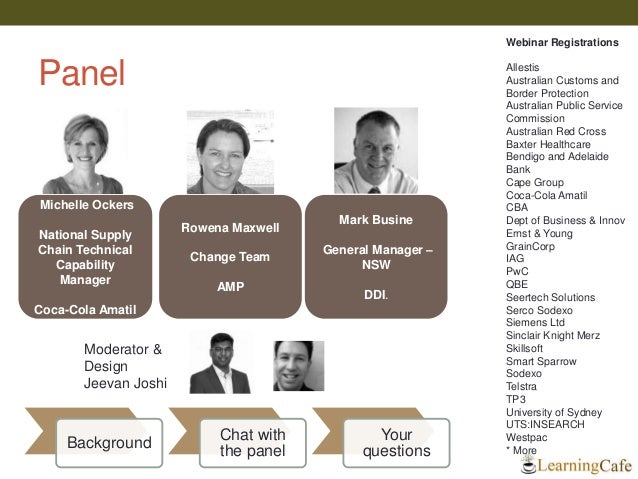 Panel

Michelle Ockers

National Supply Chain Technical Capability Manager

Coca-Cola Amatil

Rowena Maxwell

Change Team

AMP

Mark Busine

General Manager – NSW

DDI.

Moderator & Design Jeevan Joshi

Background

Chat with the panel

Your questions

Webinar Registrations

Allestis
Australian Customs and Border Protection
Australian Public Service Commission
Australian Red Cross
Baxter Healthcare
Bendigo and Adelaide Bank
Cape Group
Coca-Cola Amatil
CBA
Dept of Business & Innov
Ernst & Young
GrainCorp
IAG
PwC
QBE
Seertech Solutions
Serco Sodexo
Siemens Ltd
Sinclair Knight Merz
Skillsoft
Smart Sparrow
Sodexo
Telstra
TP3
University of Sydney
UTS:INSEARCH
Westpac
* More

LearningCafe